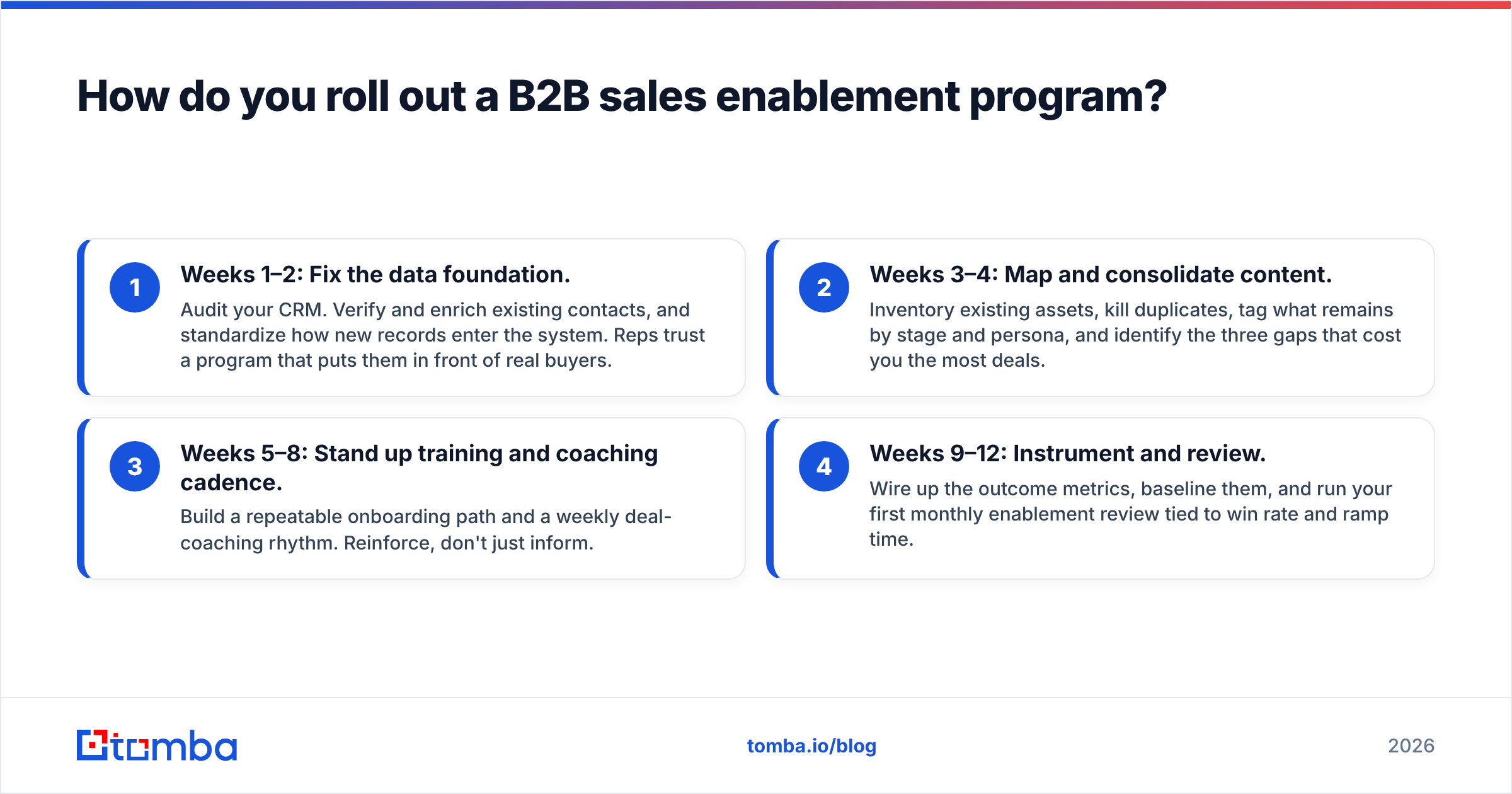 How do you roll out a B2B sales enablement program?

1

Weeks 1–2: Fix the data foundation.

Audit your CRM. Verify and enrich existing contacts, and standardize how new records enter the system. Reps trust a program that puts them in front of real buyers.

2

Weeks 3–4: Map and consolidate content.

Inventory existing assets, kill duplicates, tag what remains by stage and persona, and identify the three gaps that cost you the most deals.

3

Weeks 5–8: Stand up training and coaching cadence.

Build a repeatable onboarding path and a weekly deal-coaching rhythm. Reinforce, don't just inform.

4

Weeks 9–12: Instrument and review.

Wire up the outcome metrics, baseline them, and run your first monthly enablement review tied to win rate and ramp time.

tomba

tomba.io/blog

2026